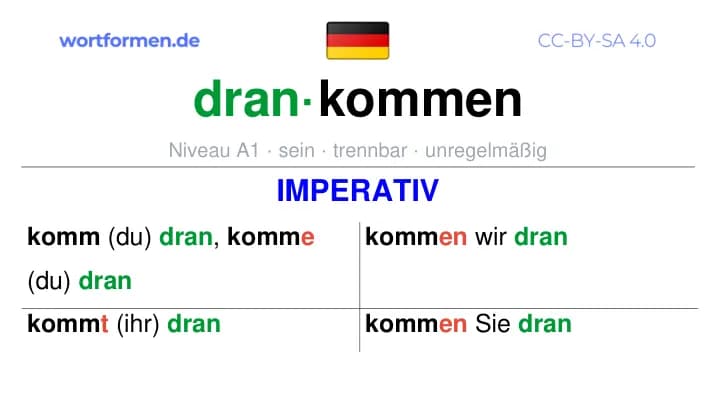 wortformen.de

CC-BY-SA 4.0

dran·kommen

Niveau A1 · sein · trennbar · unregelmäßig

IMPERATIV

| | |
|---|---|
| komm (du) dran, komme (du) dran | kommen wir dran |
| kommt (ihr) dran | kommen Sie dran |